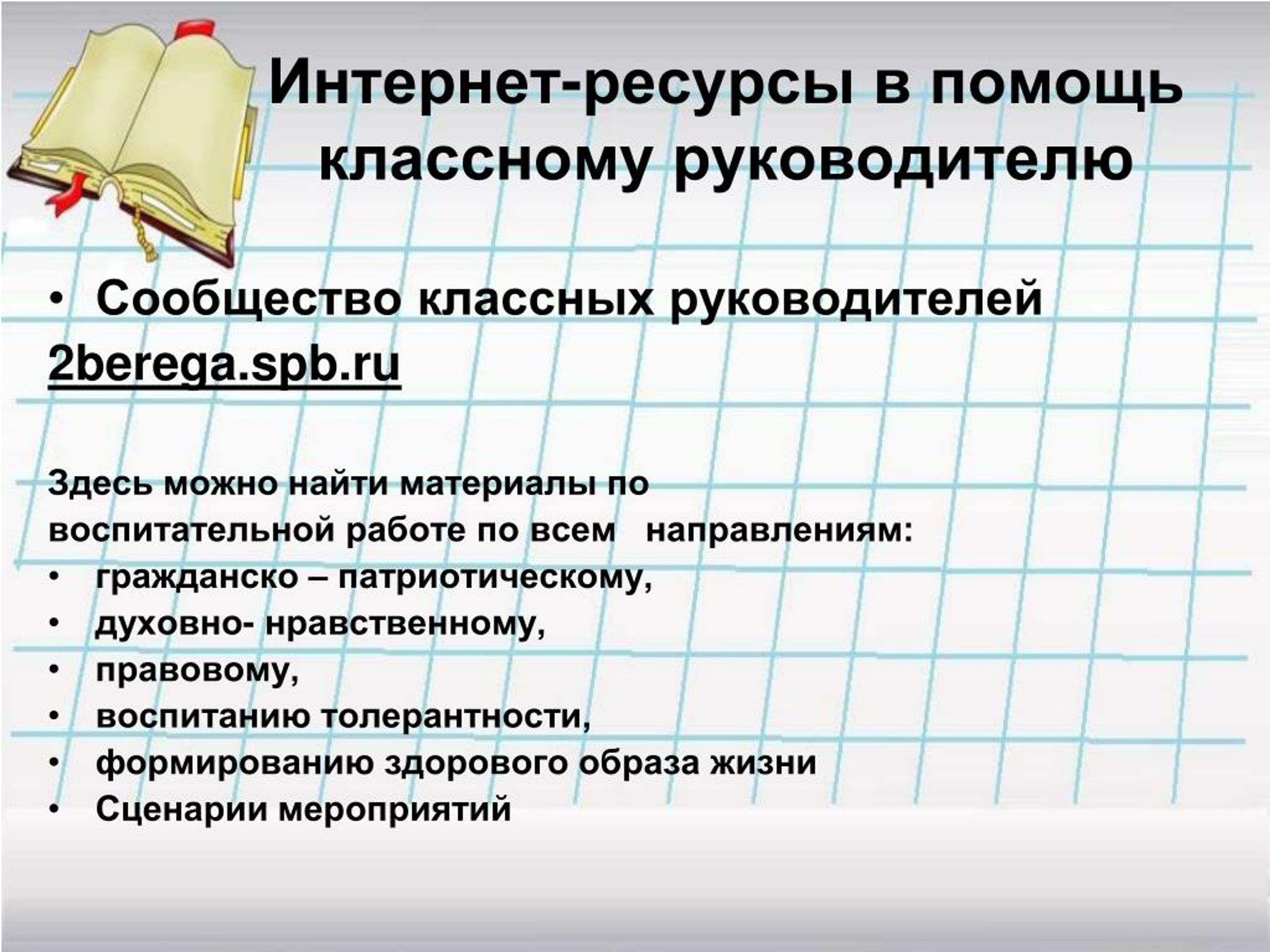 Интернет-ресурсы в помощь классному руководителю

• Сообщество классных руководителей
2berega.spb.ru

Здесь можно найти материалы по воспитательной работе по всем направлениям:
• гражданско – патриотическому,
• духовно- нравственному,
• правовому,
• воспитанию толерантности,
• формированию здорового образа жизни
• Сценарии мероприятий